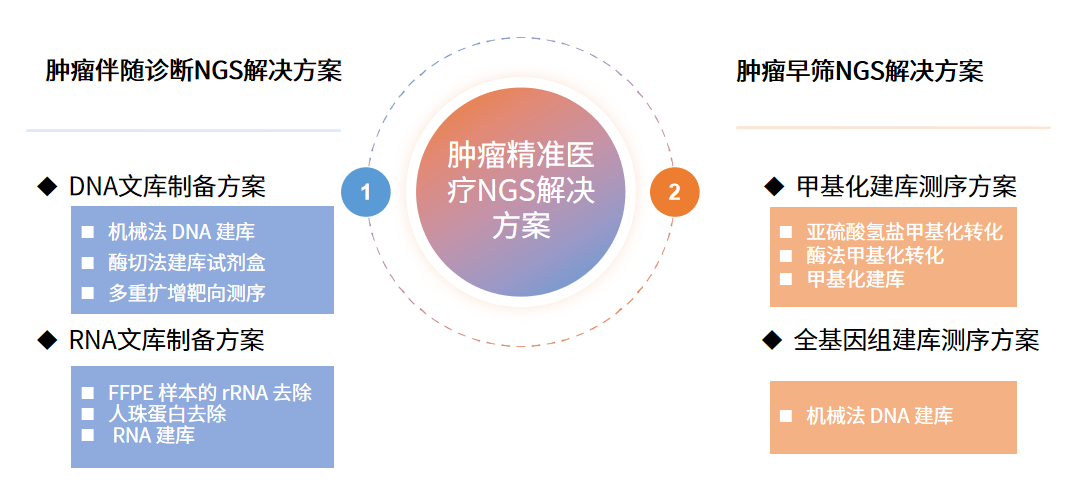 肿瘤伴随诊断NGS解决方案

◆ DNA文库制备方案

■ 机械法 DNA 建库
■ 酶切法建库试剂盒
■ 多重扩增靶向测序

◆ RNA文库制备方案

■ FFPE 样本的 rRNA 去除
■ 人珠蛋白去除
■ RNA 建库

1

肿瘤精准医疗NGS解决方案

2

肿瘤早筛NGS解决方案

◆ 甲基化建库测序方案

■ 亚硫酸氢盐甲基化转化
■ 酶法甲基化转化
■ 甲基化建库

◆ 全基因组建库测序方案

■ 机械法 DNA 建库